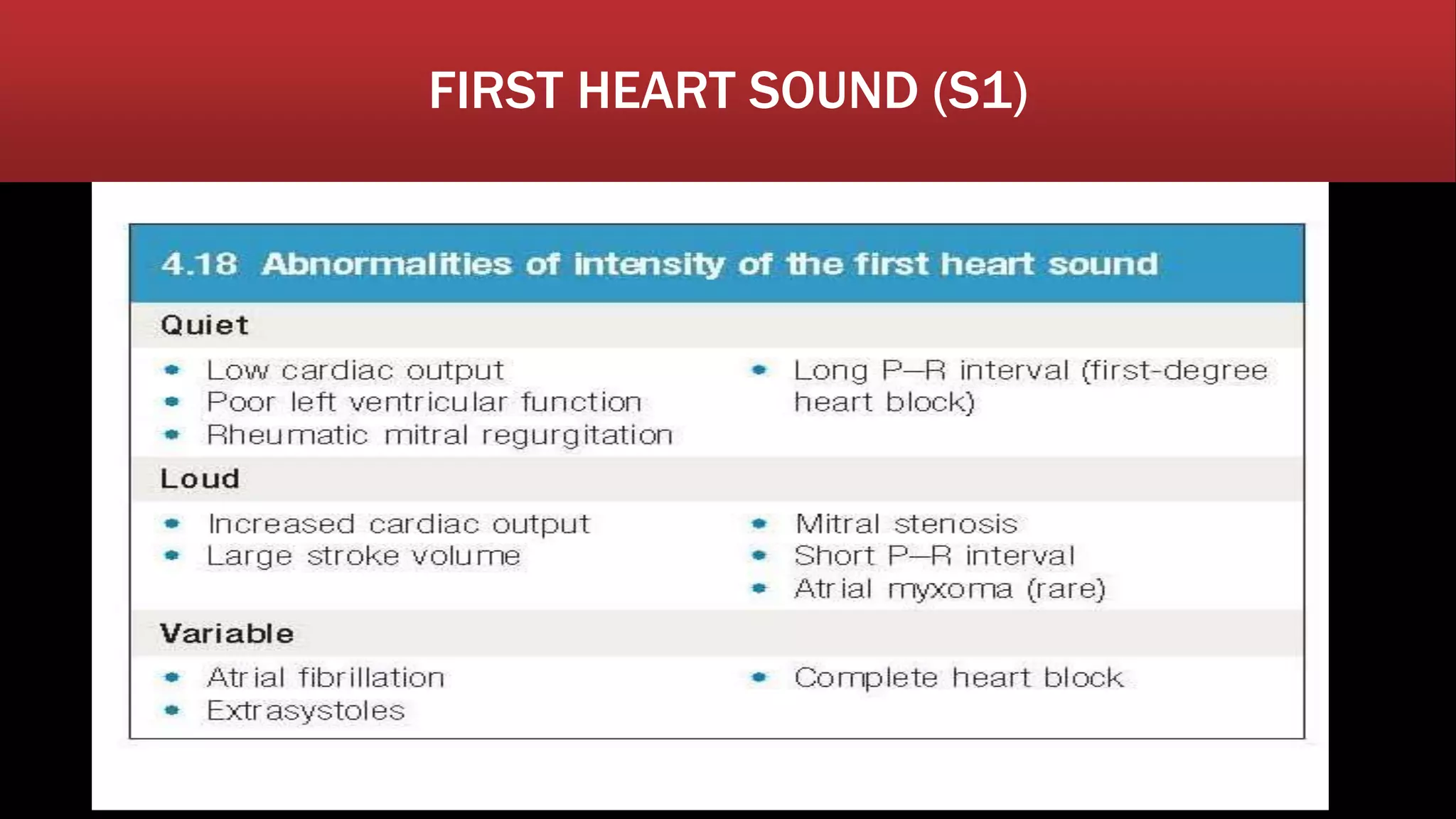 FIRST HEART SOUND (S1)

4.18 Abnormalities of intensity of the first heart sound

Quiet

- Low cardiac output
- Poor left ventricular function
- Rheumatic mitral regurgitation

- Long P–R interval (first-degree heart block)

Loud

- Increased cardiac output
- Large stroke volume

- Mitral stenosis
- Short P–R interval
- Atrial myxoma (rare)

Variable

- Atrial fibrillation
- Extrasystoles

- Complete heart block